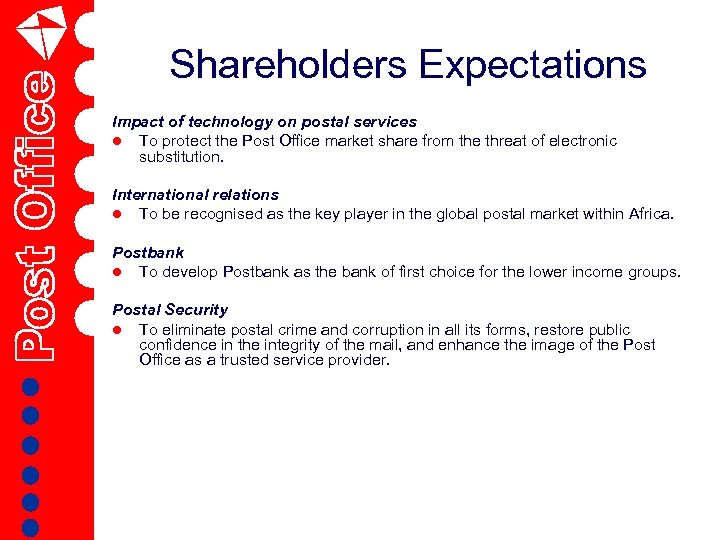 Post Office

Shareholders Expectations

Impact of technology on postal services
- To protect the Post Office market share from the threat of electronic substitution.

International relations
- To be recognised as the key player in the global postal market within Africa.

Postbank
- To develop Postbank as the bank of first choice for the lower income groups.

Postal Security
- To eliminate postal crime and corruption in all its forms, restore public confidence in the integrity of the mail, and enhance the image of the Post Office as a trusted service provider.